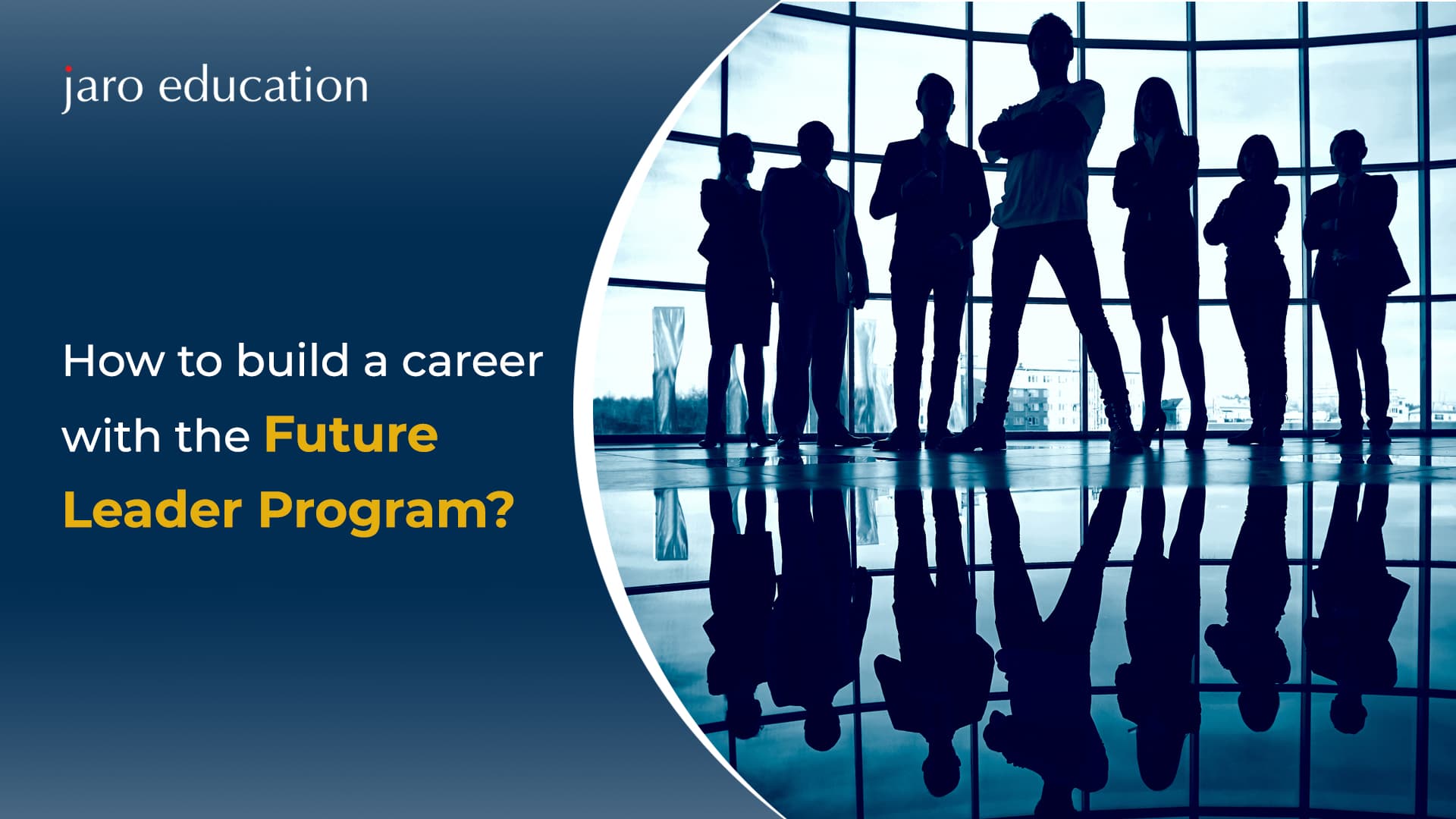 jaro education

How to build a career with the Future Leader Program?